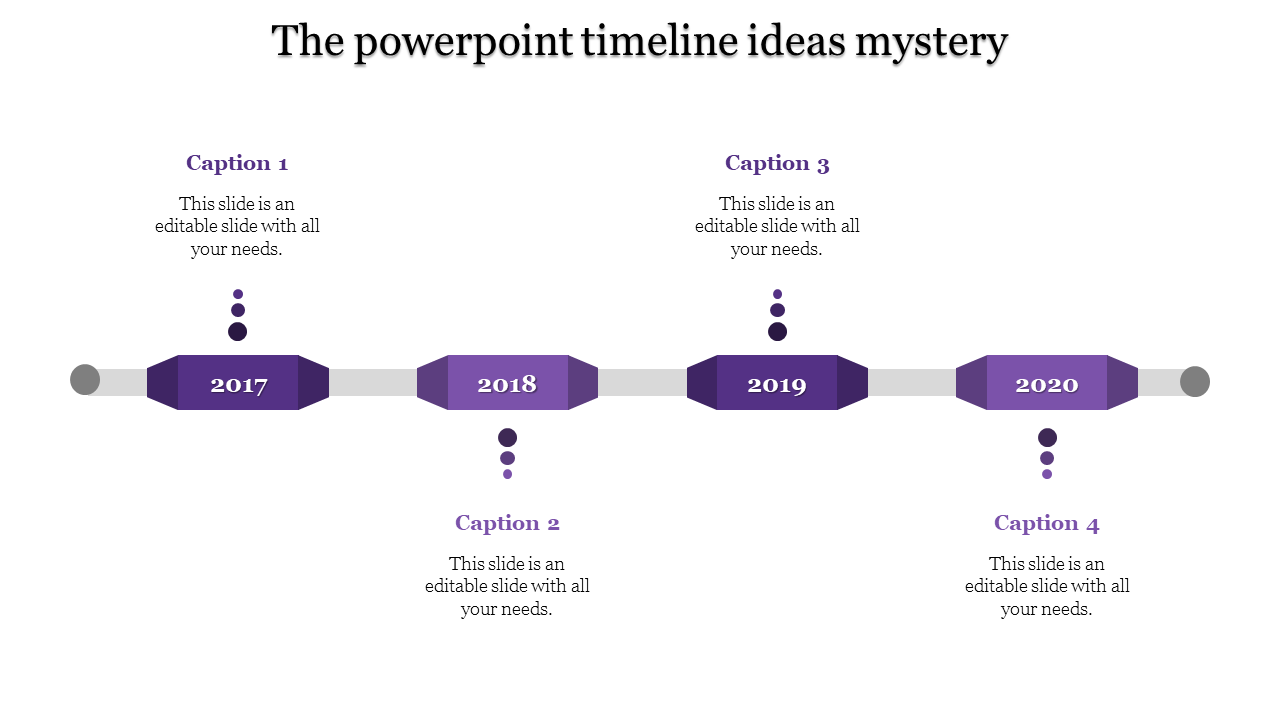 The powerpoint timeline ideas mystery

Caption 1

This slide is an editable slide with all your needs.

Caption 3

This slide is an editable slide with all your needs.

2017

2018

2019

2020

Caption 2

This slide is an editable slide with all your needs.

Caption 4

This slide is an editable slide with all your needs.